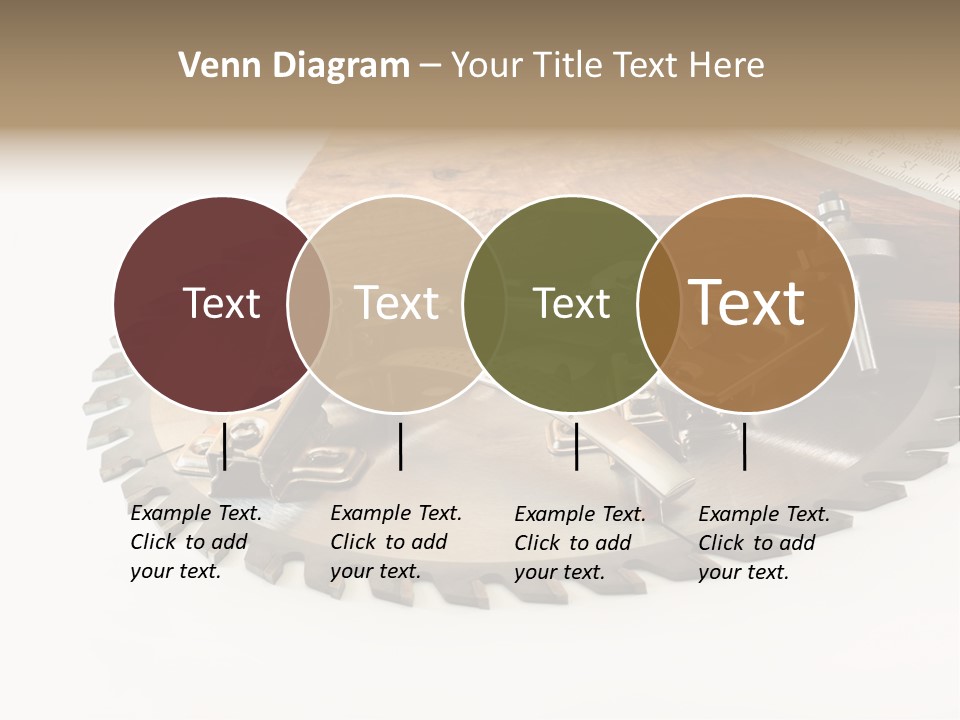 Venn Diagram – Your Title Text Here

Text

Text

Text

Text

Example Text. Click to add your text.

Example Text. Click to add your text.

Example Text. Click to add your text.

Example Text. Click to add your text.